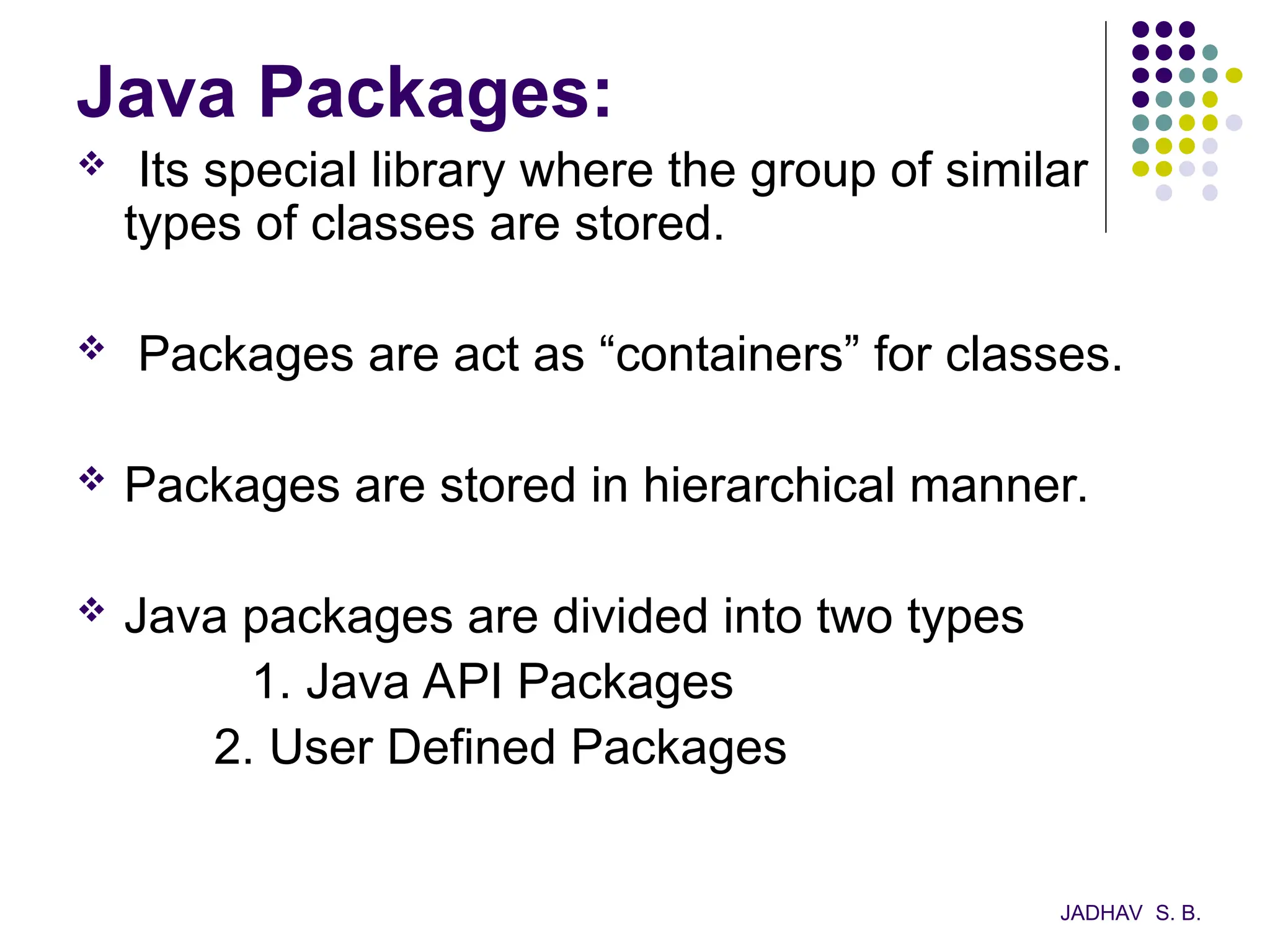 Java Packages:

❖ Its special library where the group of similar types of classes are stored.

❖ Packages are act as “containers” for classes.

❖ Packages are stored in hierarchical manner.

❖ Java packages are divided into two types
1. Java API Packages
2. User Defined Packages

JADHAV S. B.